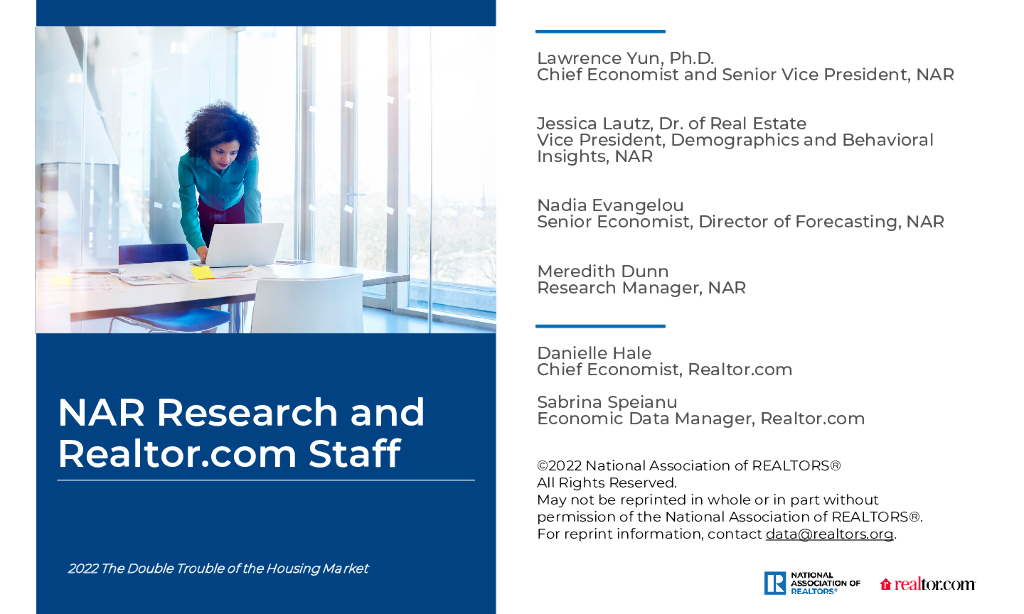 NAR Research and Realtor.com Staff

2022 The Double Trouble of the Housing Market

Lawrence Yun, Ph.D.
Chief Economist and Senior Vice President, NAR

Jessica Lautz, Dr. of Real Estate
Vice President, Demographics and Behavioral Insights, NAR

Nadia Evangelou
Senior Economist, Director of Forecasting, NAR

Meredith Dunn
Research Manager, NAR

Danielle Hale
Chief Economist, Realtor.com

Sabrina Speianu
Economic Data Manager, Realtor.com

©2022 National Association of REALTORS®
All Rights Reserved.
May not be reprinted in whole or in part without permission of the National Association of REALTORS®.
For reprint information, contact data@realtors.org.

NATIONAL ASSOCIATION OF REALTORS®

realtor.com